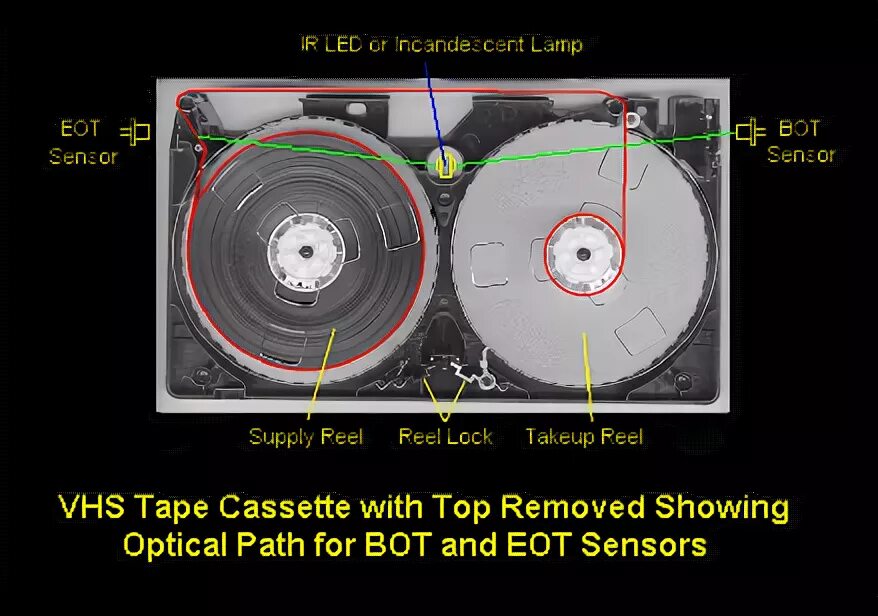 IR LED or Incandescent Lamp

EOT Sensor

BOT Sensor

Supply Reel

Reel Lock

Takeup Reel

VHS Tape Cassette with Top Removed Showing Optical Path for BOT and EOT Sensors